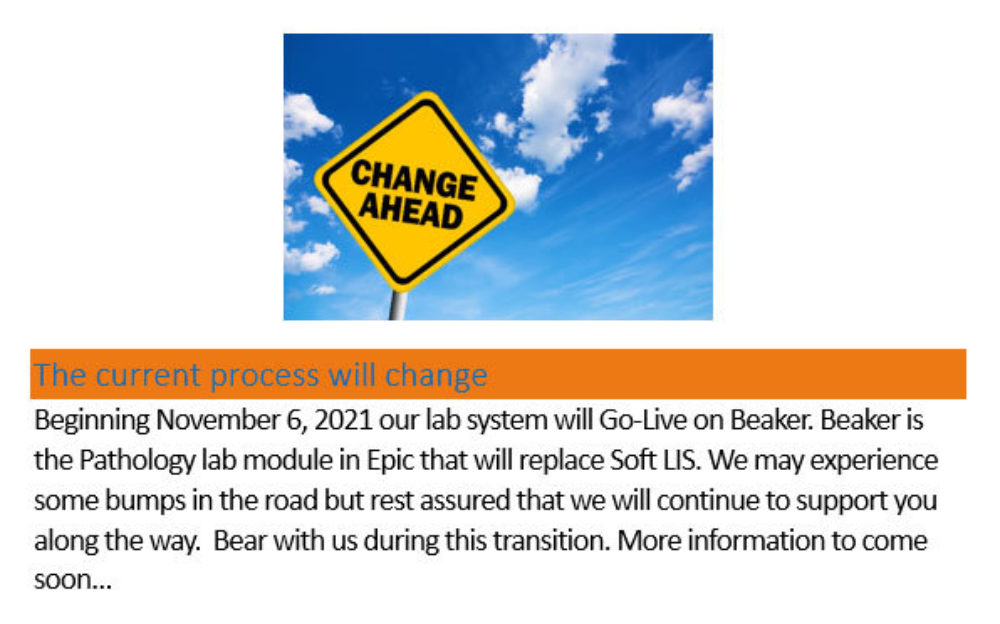 CHANGE AHEAD

The current process will change

Beginning November 6, 2021 our lab system will Go-Live on Beaker. Beaker is the Pathology lab module in Epic that will replace Soft LIS. We may experience some bumps in the road but rest assured that we will continue to support you along the way. Bear with us during this transition. More information to come soon...